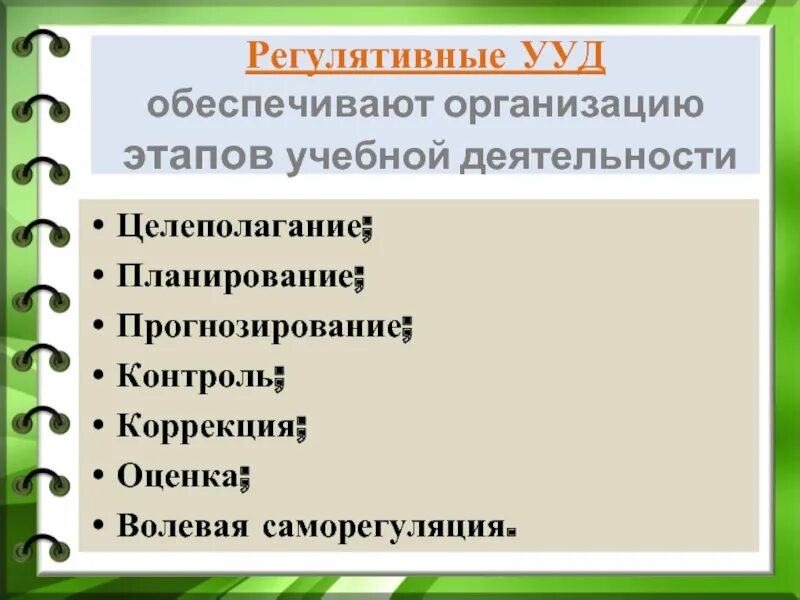 Регулятивные УУД обеспечивают организацию этапов учебной деятельности

• Целеполагание;
• Планирование;
• Прогнозирование;
• Контроль;
• Коррекция;
• Оценка;
• Волевая саморегуляция.